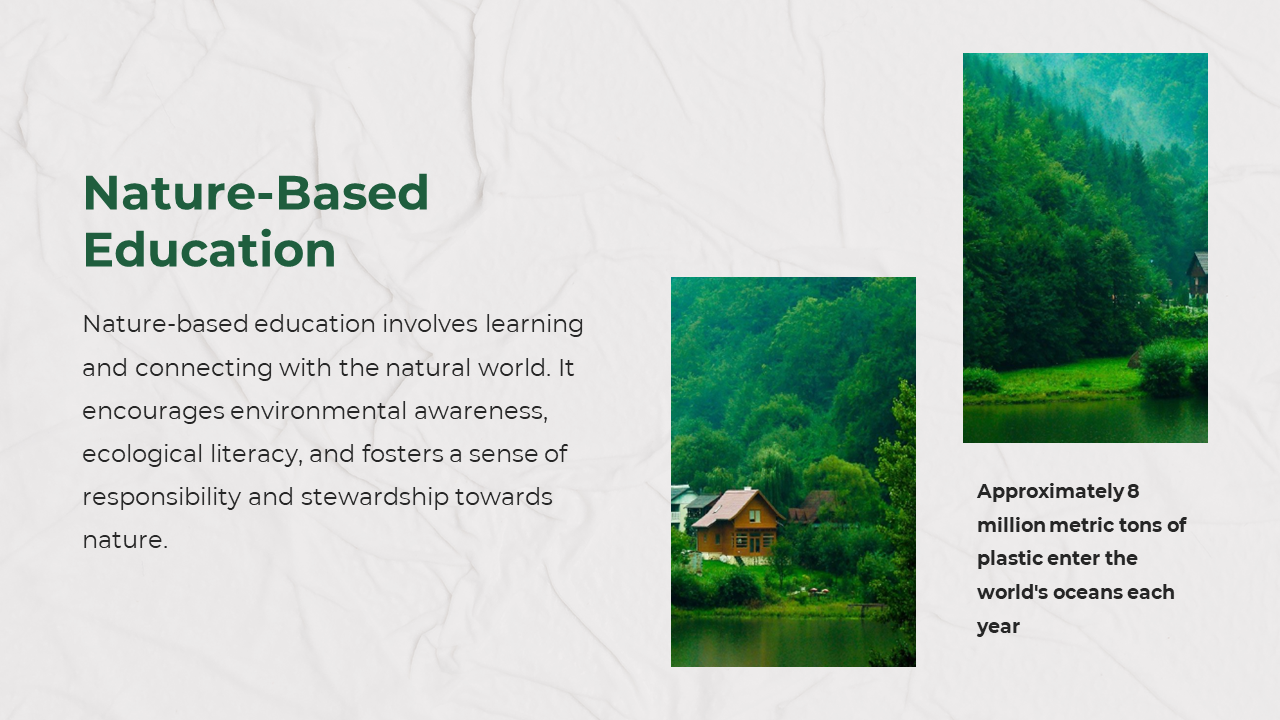 Nature-Based Education

Nature-based education involves learning and connecting with the natural world. It encourages environmental awareness, ecological literacy, and fosters a sense of responsibility and stewardship towards nature.

Approximately 8 million metric tons of plastic enter the world's oceans each year